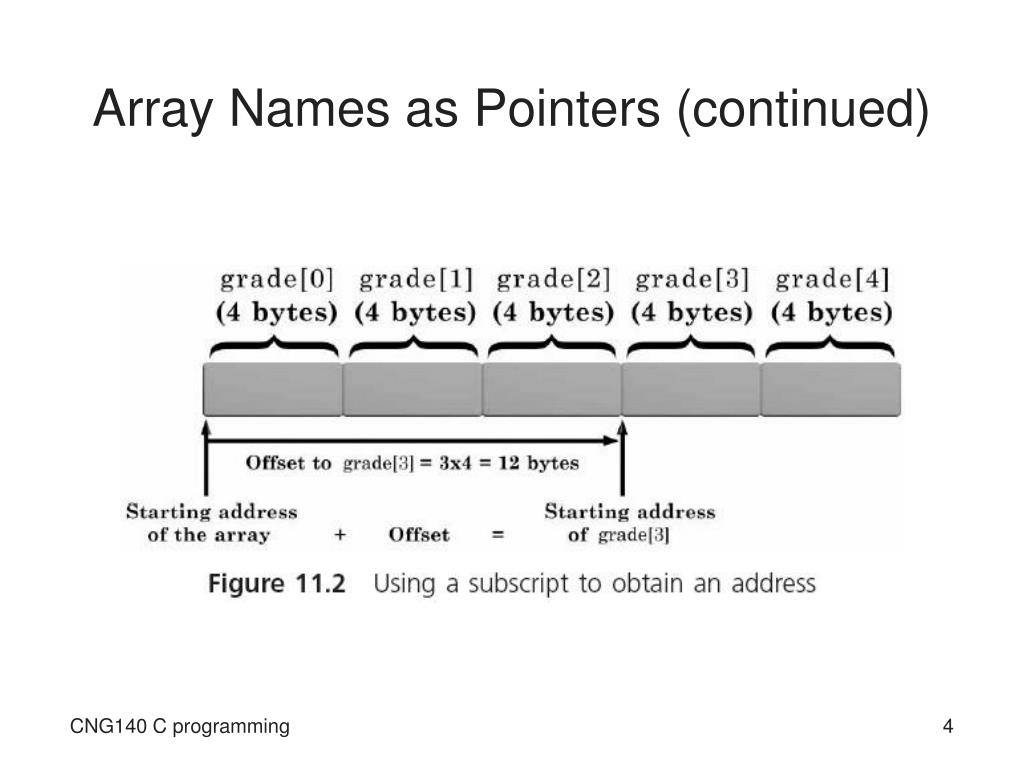 Array Names as Pointers (continued)

grade[0] (4 bytes) grade[1] (4 bytes) grade[2] (4 bytes) grade[3] (4 bytes) grade[4] (4 bytes)

Offset to grade[3] = 3x4 = 12 bytes

Starting address of the array + Offset = Starting address of grade[3]

Figure 11.2 Using a subscript to obtain an address

CNG140 C programming

4